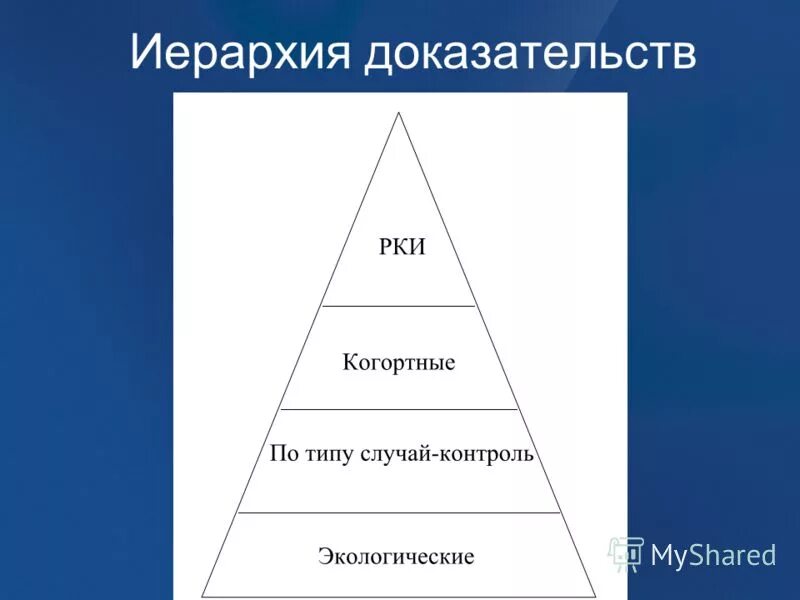 Иерархия доказательств

РКИ

Когортные

По типу случай-контроль

Экологические

MyShared